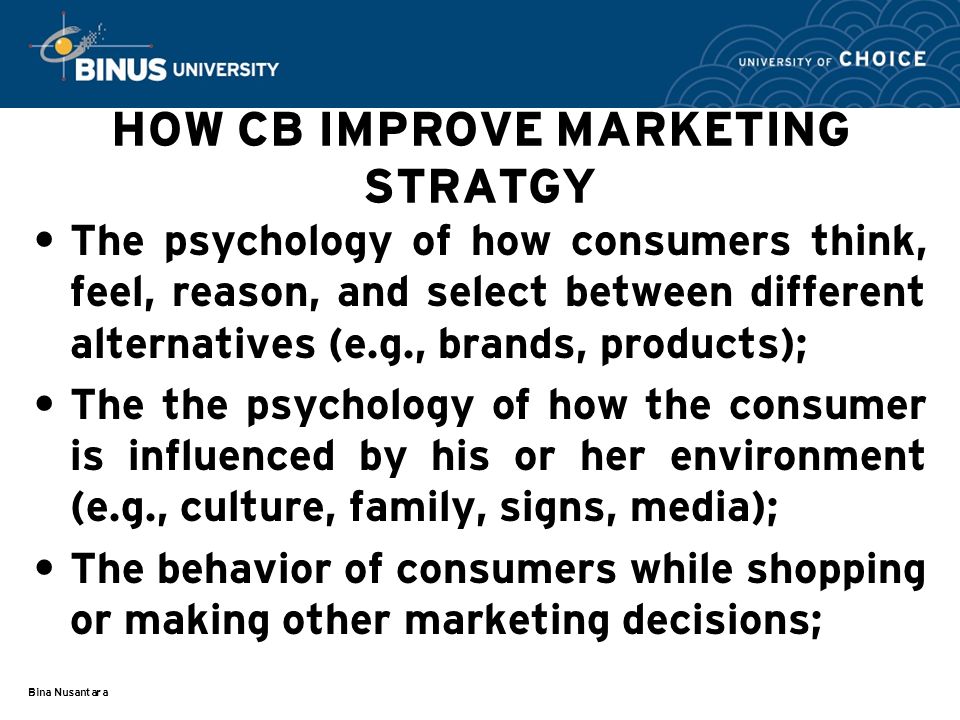 BINUS UNIVERSITY

UNIVERSITY OF CHOICE

HOW CB IMPROVE MARKETING STRATGY

• The psychology of how consumers think, feel, reason, and select between different alternatives (e.g., brands, products);

• The the psychology of how the consumer is influenced by his or her environment (e.g., culture, family, signs, media);

• The behavior of consumers while shopping or making other marketing decisions;

Bina Nusantara